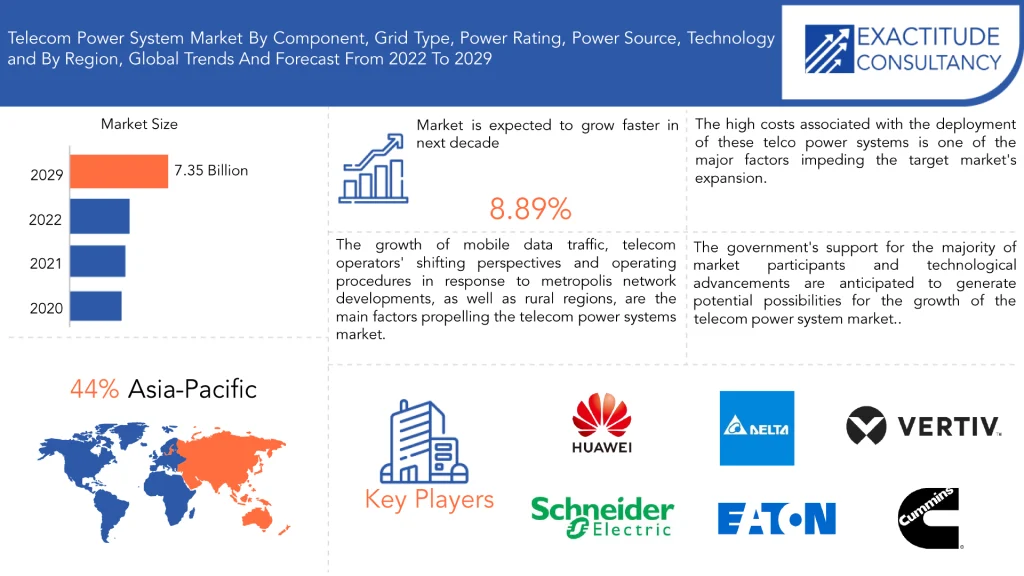 Telecom Power System Market By Component, Grid Type, Power Rating, Power Source, Technology and By Region, Global Trends And Forecast From 2022 To 2029

EXACTITUDE CONSULTANCY

Market Size

2029 7.35 Billion
2022
2021
2020

Market is expected to grow faster in next decade

8.89%

The high costs associated with the deployment of these telco power systems is one of the major factors impeding the target market's expansion.

The growth of mobile data traffic, telecom operators' shifting perspectives and operating procedures in response to metropolis network developments, as well as rural regions, are the main factors propelling the telecom power systems market.

The government's support for the majority of market participants and technological advancements are anticipated to generate potential possibilities for the growth of the telecom power system market..

44% Asia-Pacific

Key Players

HUAWEI

DELTA

VERTIV.

Schneider Electric

EATON

Cummins